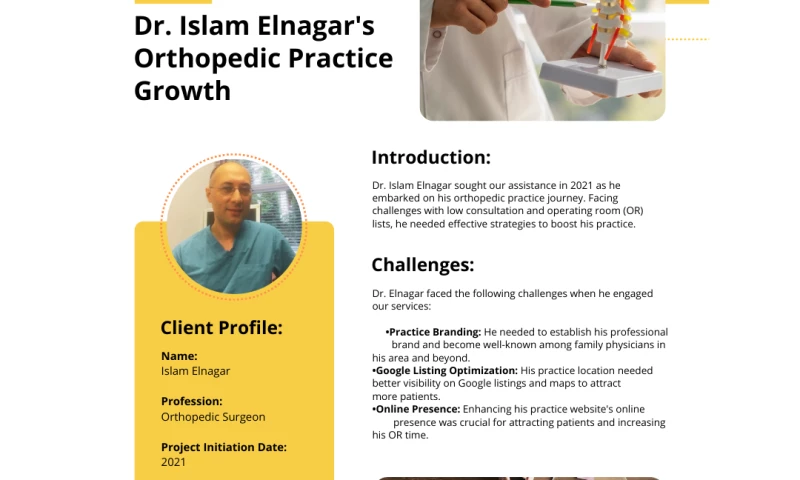 Dr. Islam Elnagar's Orthopedic Practice Growth

Client Profile:

Name:
Islam Elnagar

Profession:
Orthopedic Surgeon

Project Initiation Date:
2021

Introduction:

Dr. Islam Elnagar sought our assistance in 2021 as he embarked on his orthopedic practice journey. Facing challenges with low consultation and operating room (OR) lists, he needed effective strategies to boost his practice.

Challenges:

Dr. Elnagar faced the following challenges when he engaged our services:

•Practice Branding: He needed to establish his professional brand and become well-known among family physicians in his area and beyond.
•Google Listing Optimization: His practice location needed better visibility on Google listings and maps to attract more patients.
•Online Presence: Enhancing his practice website's online presence was crucial for attracting patients and increasing his OR time.